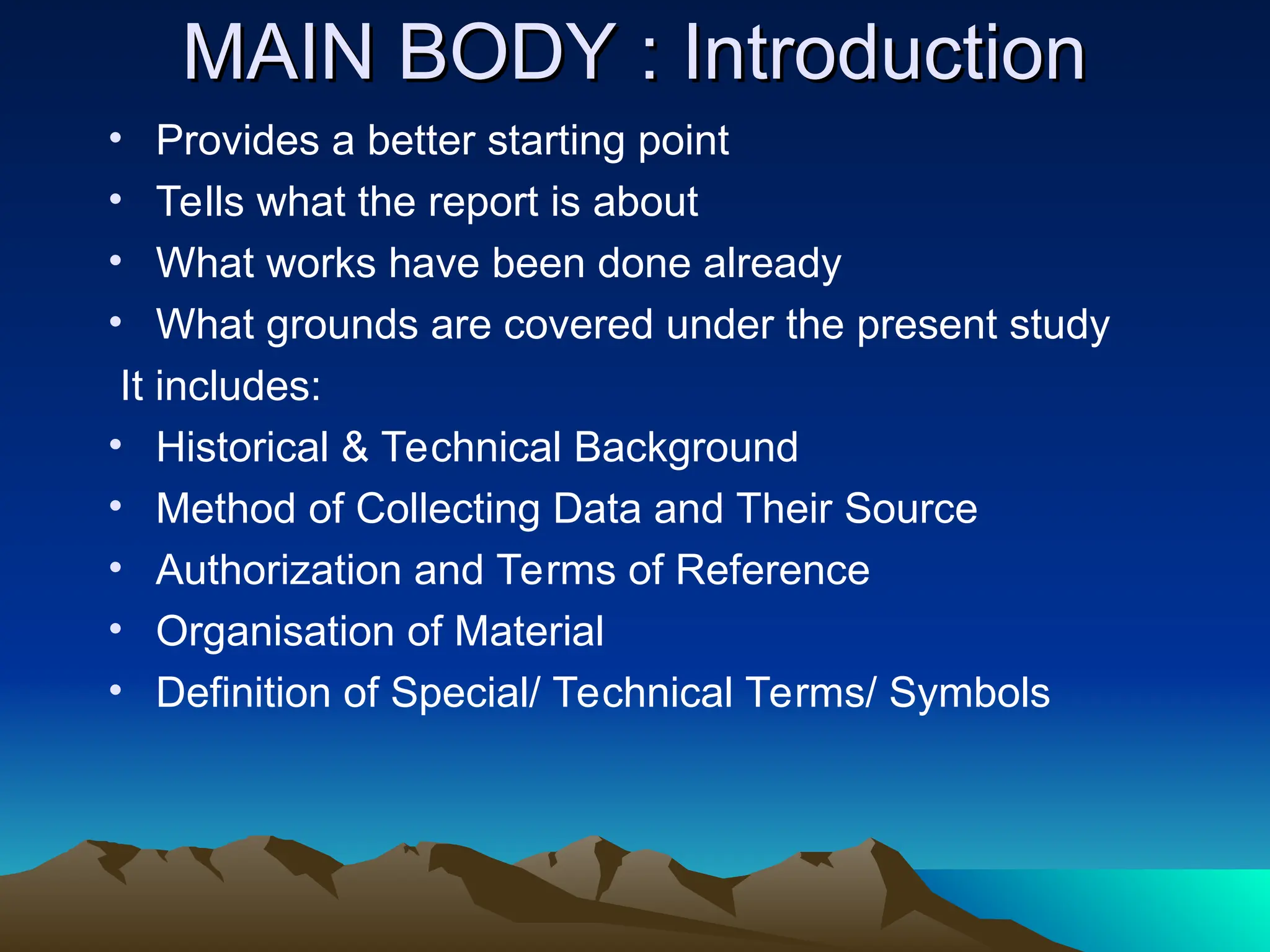 MAIN BODY : Introduction

• Provides a better starting point
• Tells what the report is about
• What works have been done already
• What grounds are covered under the present study

It includes:

• Historical & Technical Background
• Method of Collecting Data and Their Source
• Authorization and Terms of Reference
• Organisation of Material
• Definition of Special/ Technical Terms/ Symbols